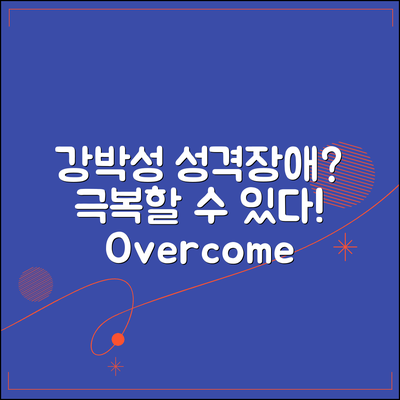 강박성 성격장애?
극복할 수 있다!
Overcome